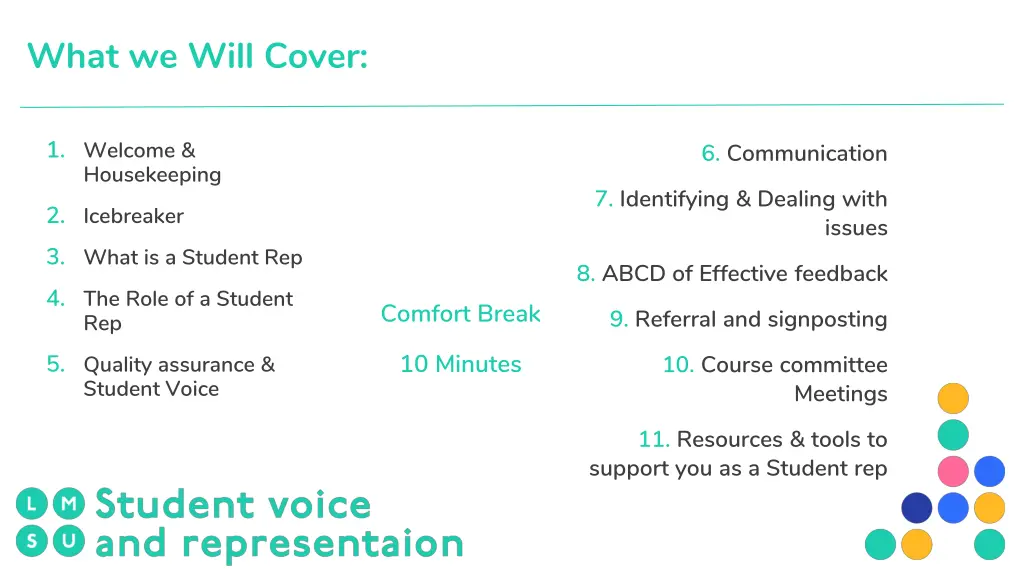 What we Will Cover:

1. Welcome & Housekeeping
2. Icebreaker
3. What is a Student Rep
4. The Role of a Student Rep
5. Quality assurance & Student Voice

Comfort Break

10 Minutes

6. Communication
7. Identifying & Dealing with issues
8. ABCD of Effective feedback
9. Referral and signposting
10. Course committee Meetings
11. Resources & tools to support you as a Student rep

L M S U Student voice and representaion